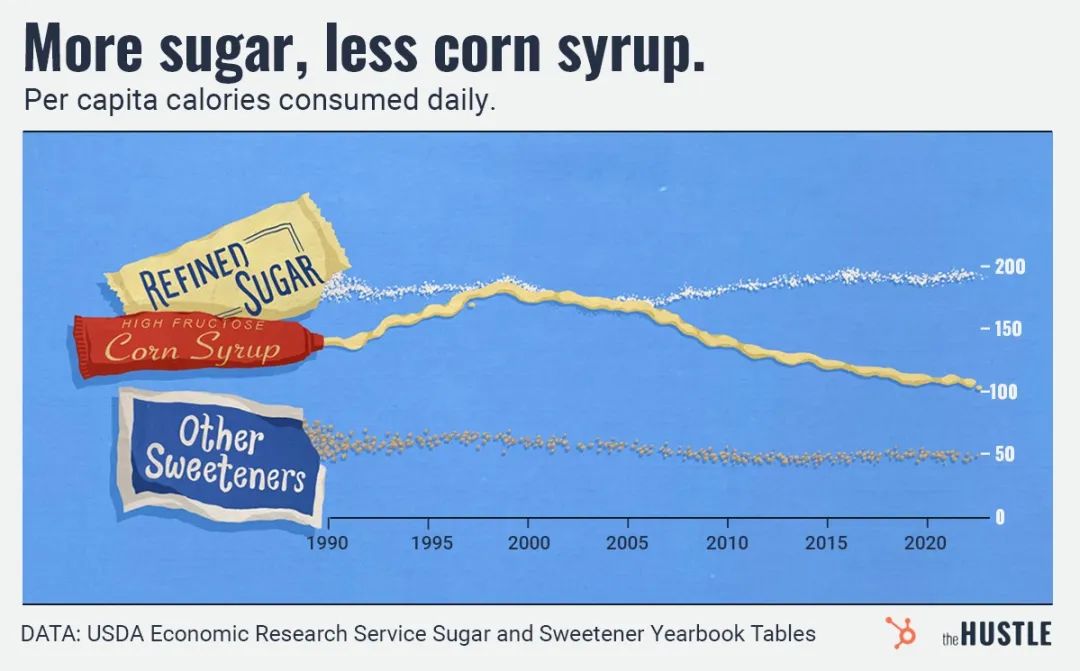 More sugar, less corn syrup.

Per capita calories consumed daily.

REFINED SUGAR

HIGH FRUCTOSE Corn Syrup

Other Sweeteners

200
150
100
50
0

1990
1995
2000
2005
2010
2015
2020

DATA: USDA Economic Research Service Sugar and Sweetener Yearbook Tables

the HUSTLE